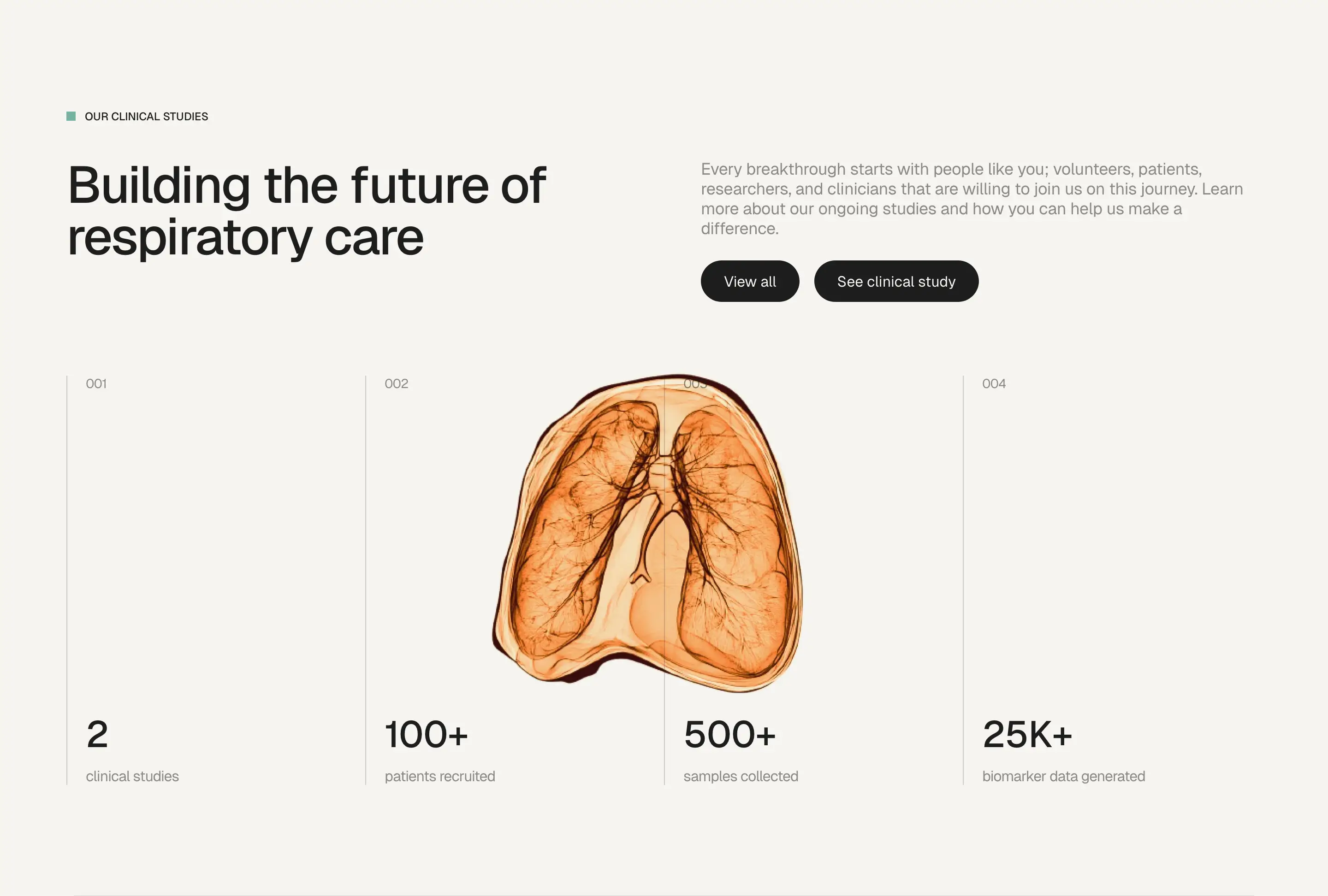 OUR CLINICAL STUDIES

Building the future of respiratory care

Every breakthrough starts with people like you; volunteers, patients, researchers, and clinicians that are willing to join us on this journey. Learn more about our ongoing studies and how you can help us make a difference.

View all

See clinical study

001

2

clinical studies

002

100+

patients recruited

003

500+

samples collected

004

25K+

biomarker data generated